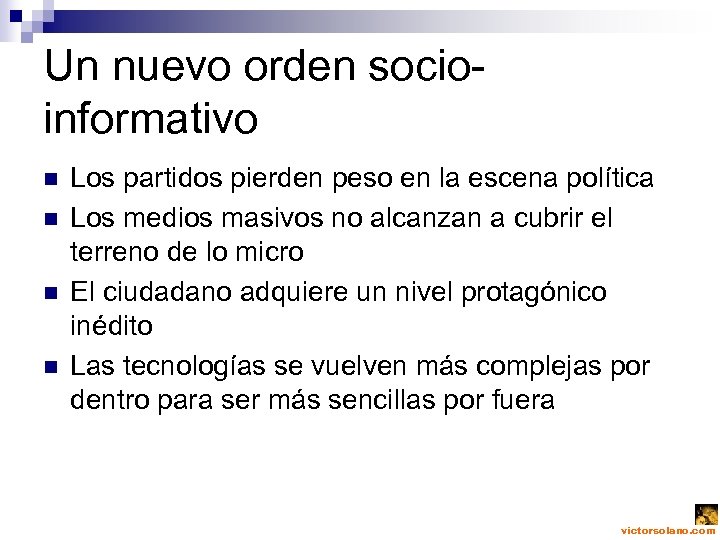 Un nuevo orden socio-informativo

- Los partidos pierden peso en la escena política
- Los medios masivos no alcanzan a cubrir el terreno de lo micro
- El ciudadano adquiere un nivel protagónico inédito
- Las tecnologías se vuelven más complejas por dentro para ser más sencillas por fuera

victorsolano.com